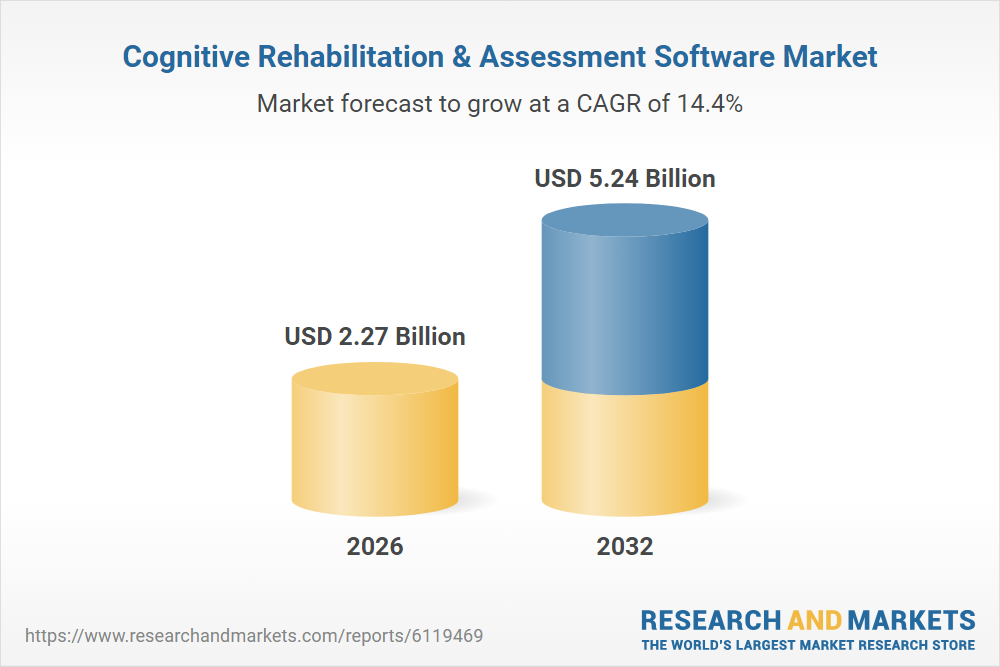 Cognitive Rehabilitation & Assessment Software Market

Market forecast to grow at a CAGR of 14.4%

USD 2.27 Billion

USD 5.24 Billion

2026

2032

https://www.researchandmarkets.com/reports/6119469

RESEARCH AND MARKETS
THE WORLD'S LARGEST MARKET RESEARCH STORE